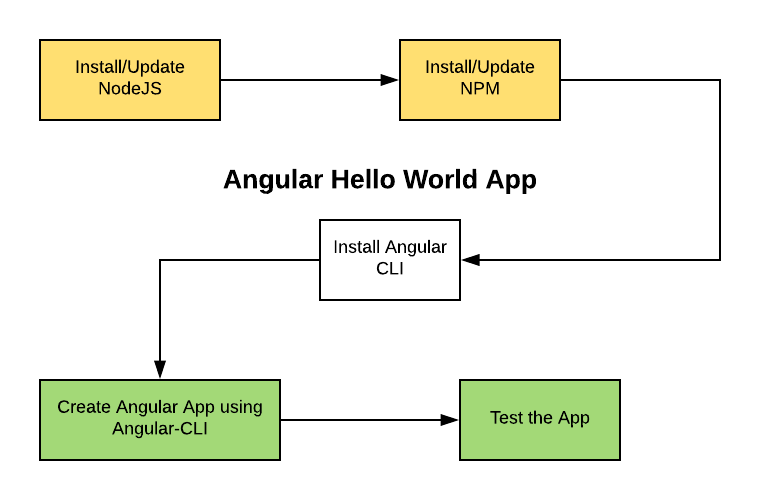 Install/Update NodeJS

Install/Update NPM

Angular Hello World App

Install Angular CLI

Create Angular App using Angular-CLI

Test the App